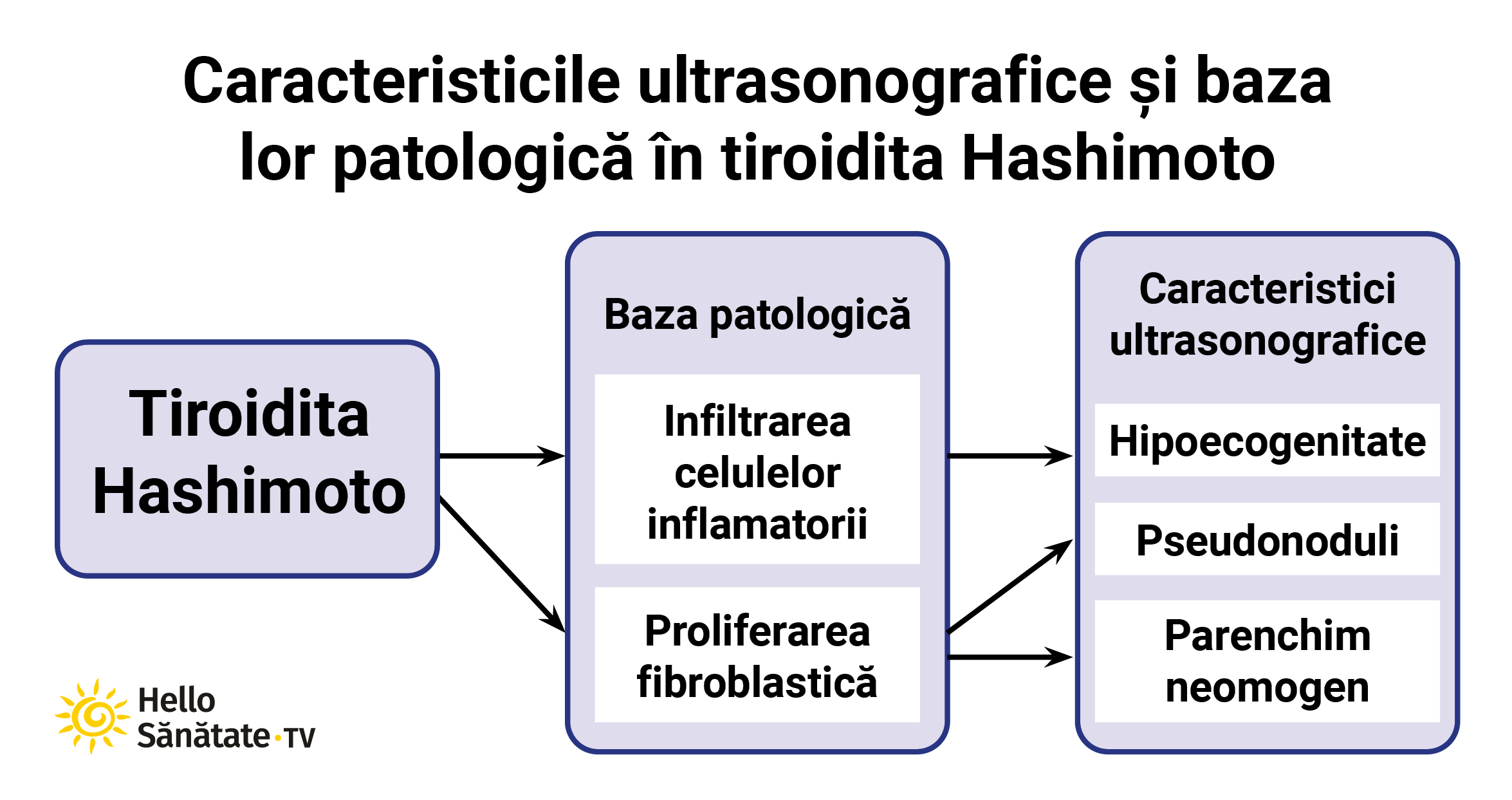 Caracteristicile ultrasonografice și baza lor patologică în tiroidita Hashimoto

Tiroidita Hashimoto

Baza patologică

Infiltrarea celulelor inflamatorii

Proliferarea fibroblastică

Caracteristici ultrasonografice

Hipoecogenitate

Pseudonoduli

Parenchim neomogen

Hello Sănătate·TV